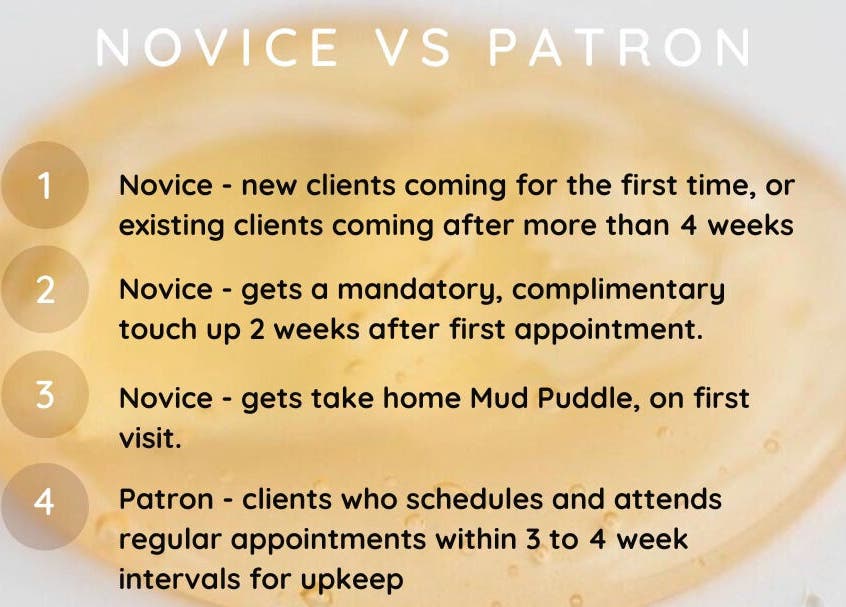 NOVICE VS PATRON

1

Novice - new clients coming for the first time, or existing clients coming after more than 4 weeks

2

Novice - gets a mandatory, complimentary touch up 2 weeks after first appointment.

3

Novice - gets take home Mud Puddle, on first visit.

4

Patron - clients who schedules and attends regular appointments within 3 to 4 week intervals for upkeep